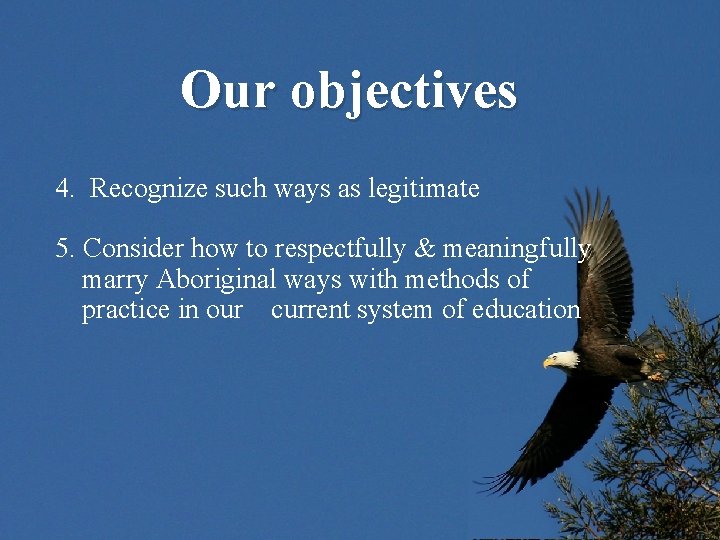 Our objectives

4. Recognize such ways as legitimate

5. Consider how to respectfully & meaningfully marry Aboriginal ways with methods of practice in our current system of education